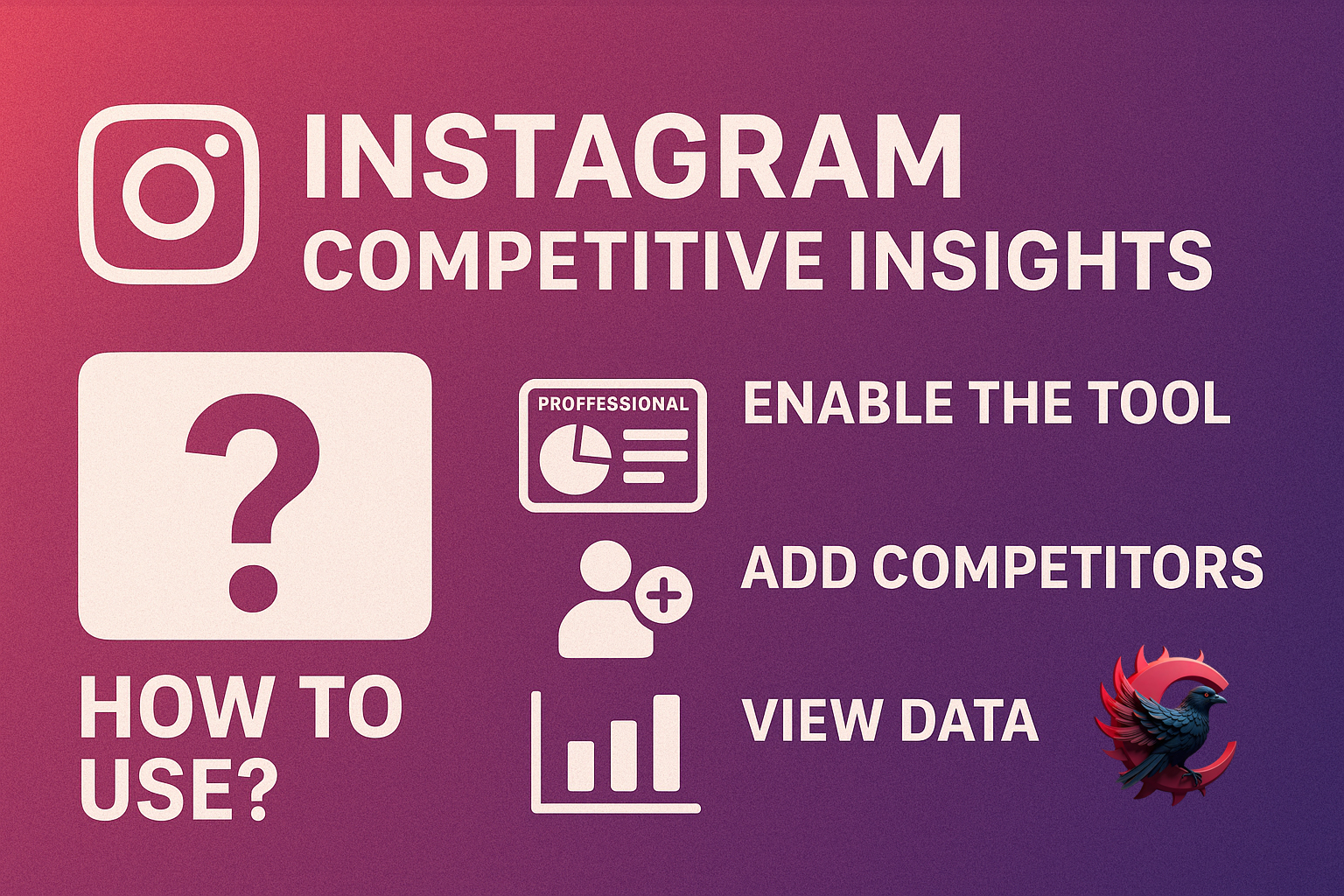 INSTAGRAM
COMPETITIVE INSIGHTS

?

HOW TO USE?

PROFFESSIONAL

ENABLE THE TOOL

ADD COMPETITORS

VIEW DATA